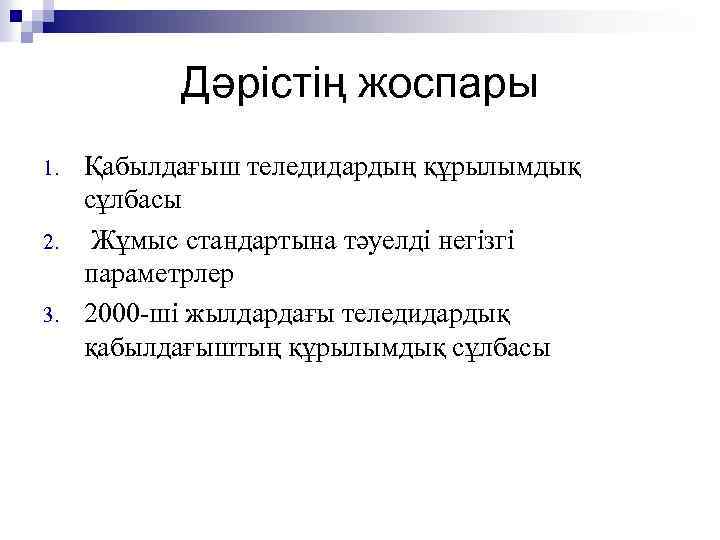 Дәрістің жоспары

1. Қабылдағыш теледидардың құрылымдық сұлбасы
2. Жұмыс стандартына тәуелді негізгі параметрлер
3. 2000-ші жылдардағы теледидардық қабылдағыштың құрылымдық сұлбасы